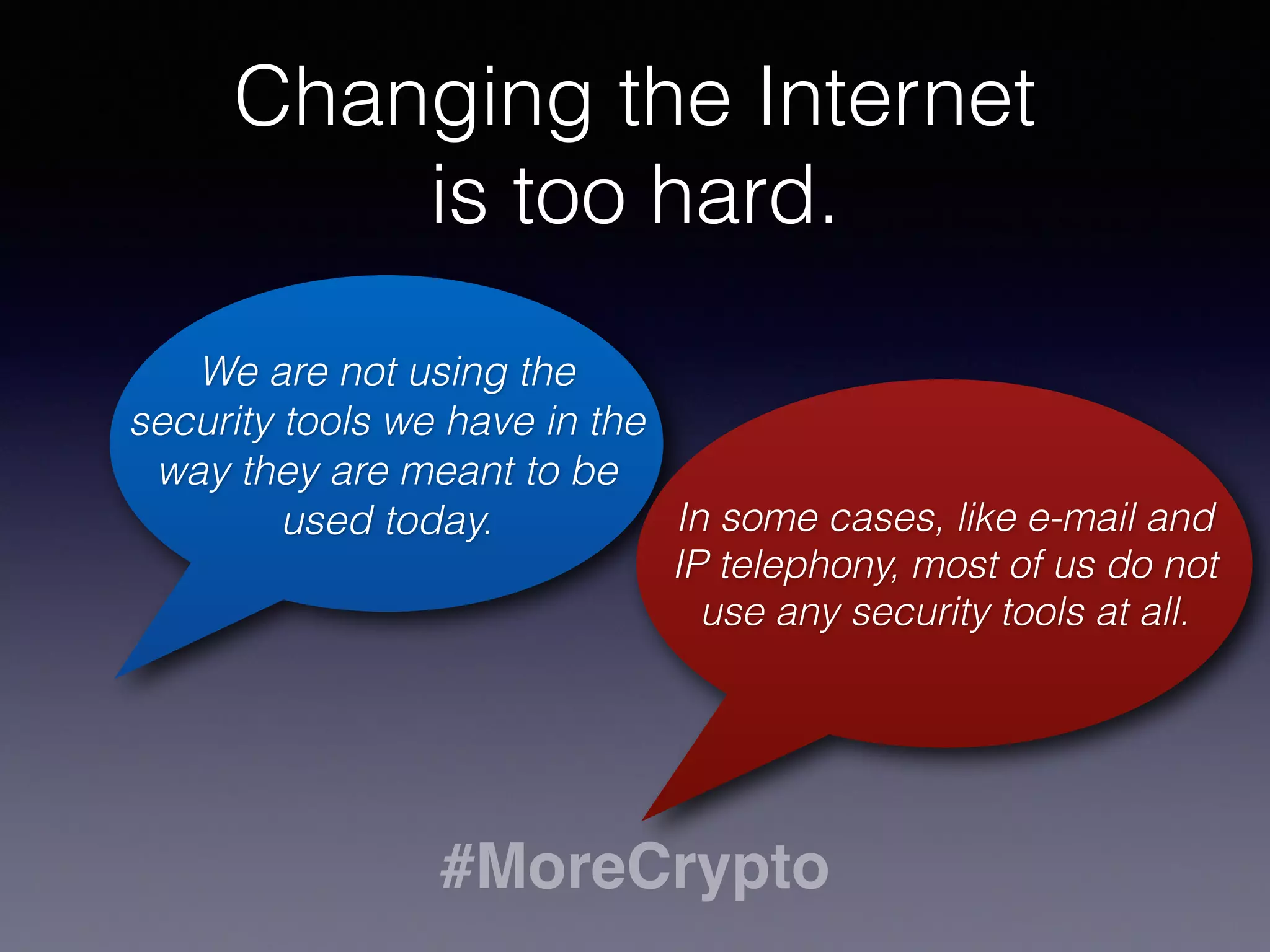 Changing the Internet is too hard.

We are not using the security tools we have in the way they are meant to be used today.

In some cases, like e-mail and IP telephony, most of us do not use any security tools at all.

#MoreCrypto